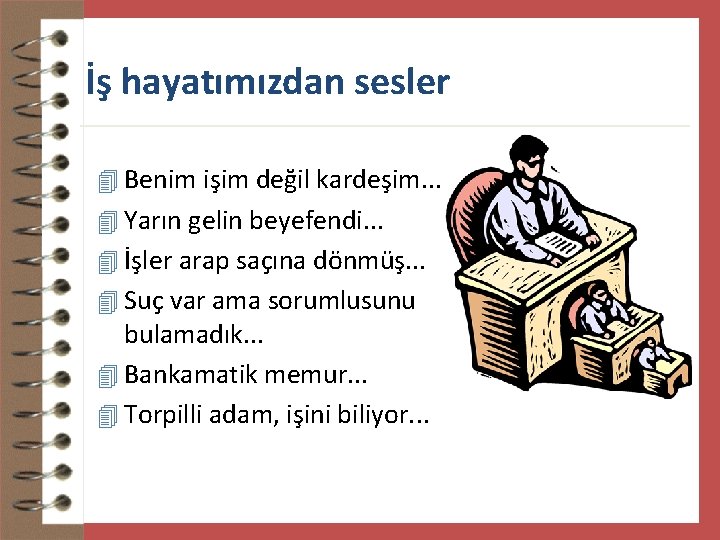 İş hayatımızdan sesler

Benim işim değil kardeşim...
Yarın gelin beyefendi...
İşler arap saçına dönmüş...
Suç var ama sorumlusunu bulamadık...
Bankamatik memur...
Torpilli adam, işini biliyor...